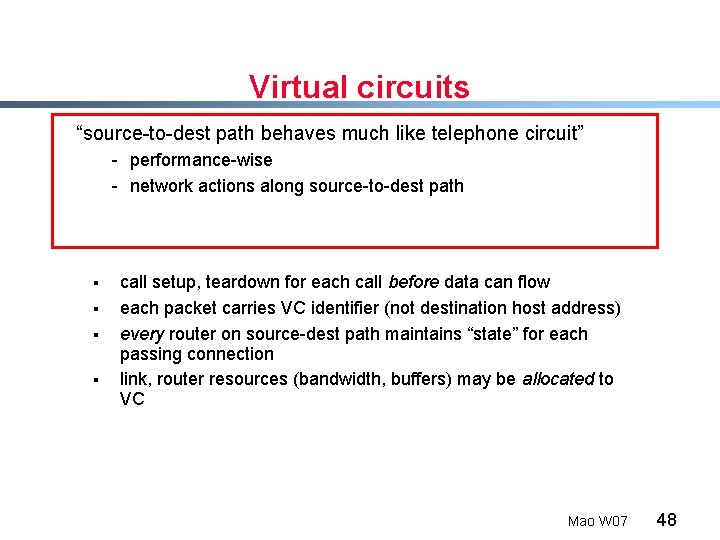 Virtual circuits

“source-to-dest path behaves much like telephone circuit”
- performance-wise
- network actions along source-to-dest path

▪ call setup, teardown for each call before data can flow
▪ each packet carries VC identifier (not destination host address)
▪ every router on source-dest path maintains “state” for each passing connection
▪ link, router resources (bandwidth, buffers) may be allocated to VC

Mao W07 48